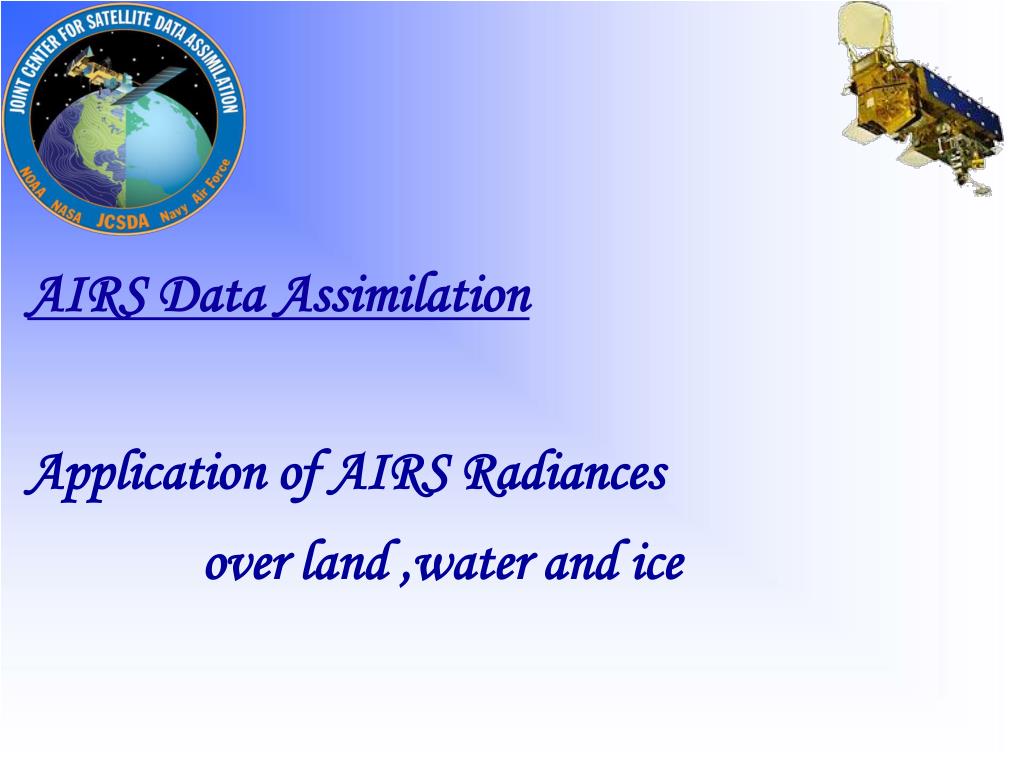 JOINT CENTER FOR SATELLITE DATA ASSIMILATION
NOAA NASA JCSDA Navy Air Force

AIRS Data Assimilation

Application of AIRS Radiances over land ,water and ice